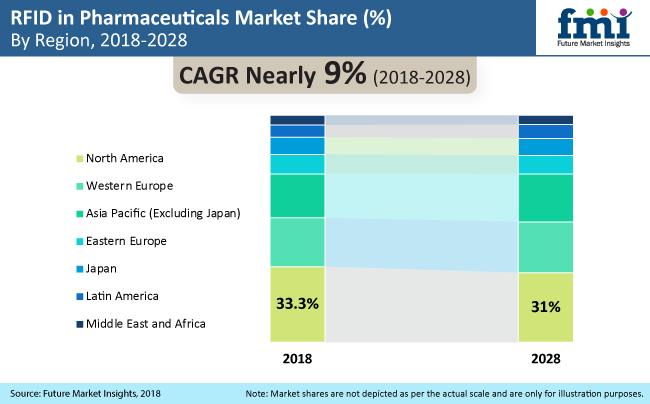 RFID in Pharmaceuticals Market Share (%)
By Region, 2018-2028

fmi
Future Market Insights

CAGR Nearly 9% (2018-2028)

North America
Western Europe
Asia Pacific (Excluding Japan)
Eastern Europe
Japan
Latin America
Middle East and Africa

33.3%
31%

2018
2028

Source: Future Market Insights, 2018
Note: Market shares are not depicted as per the actual scale and are only for illustration purposes.